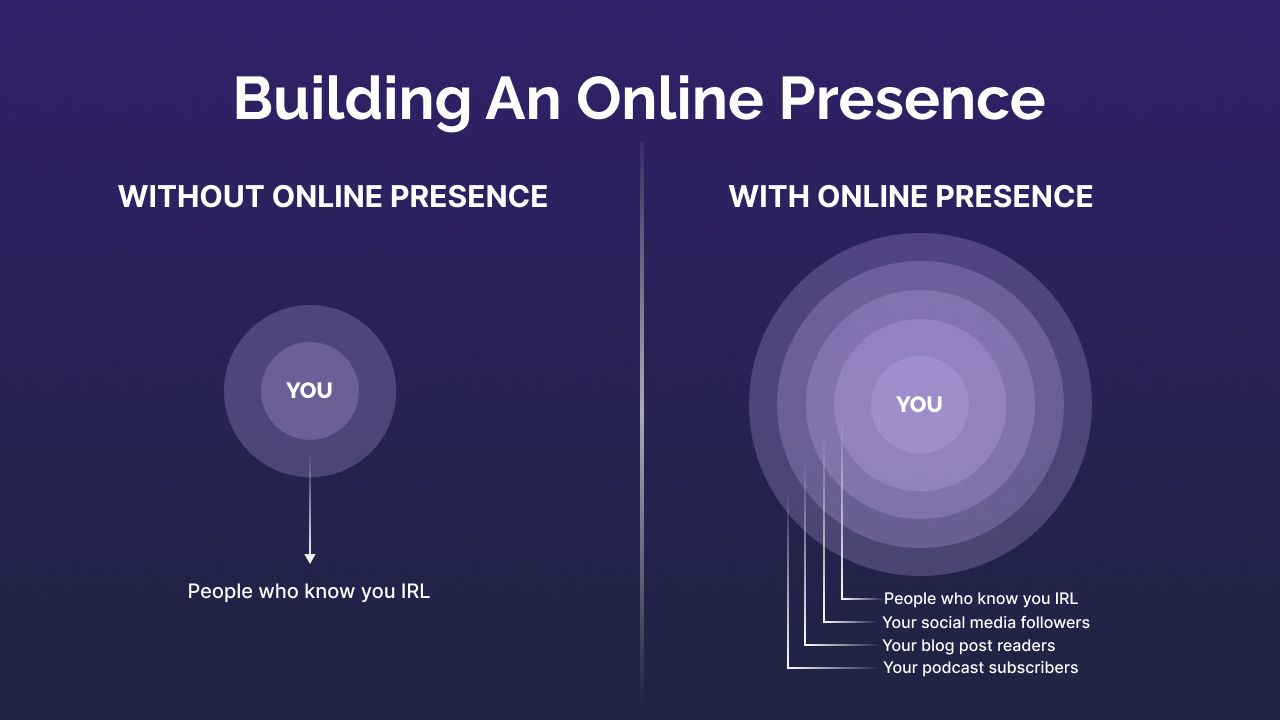 Building An Online Presence

WITHOUT ONLINE PRESENCE

YOU

People who know you IRL

WITH ONLINE PRESENCE

YOU

People who know you IRL
Your social media followers
Your blog post readers
Your podcast subscribers